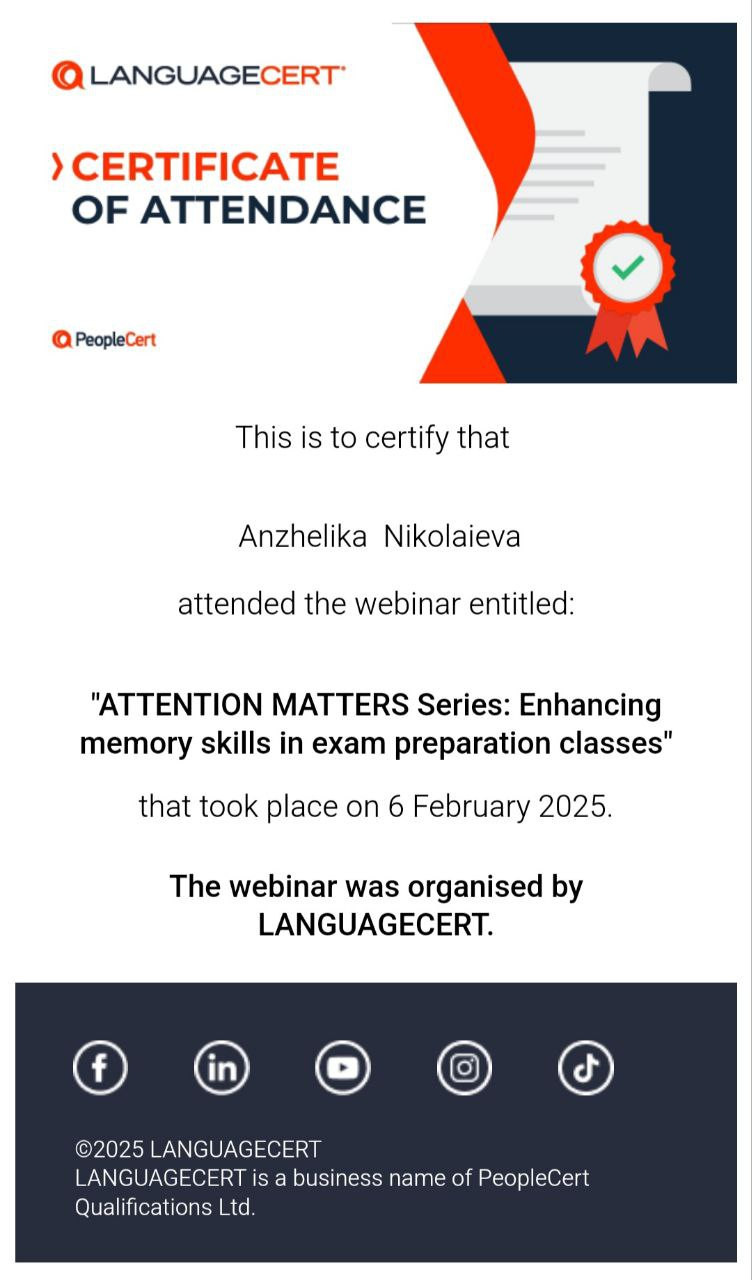 LANGUAGECERT

CERTIFICATE OF ATTENDANCE

PeopleCert

This is to certify that

Anzhelika Nikolaieva

attended the webinar entitled:

"ATTENTION MATTERS Series: Enhancing memory skills in exam preparation classes"

that took place on 6 February 2025.

The webinar was organised by LANGUAGECERT.

©2025 LANGUAGECERT
LANGUAGECERT is a business name of PeopleCert Qualifications Ltd.